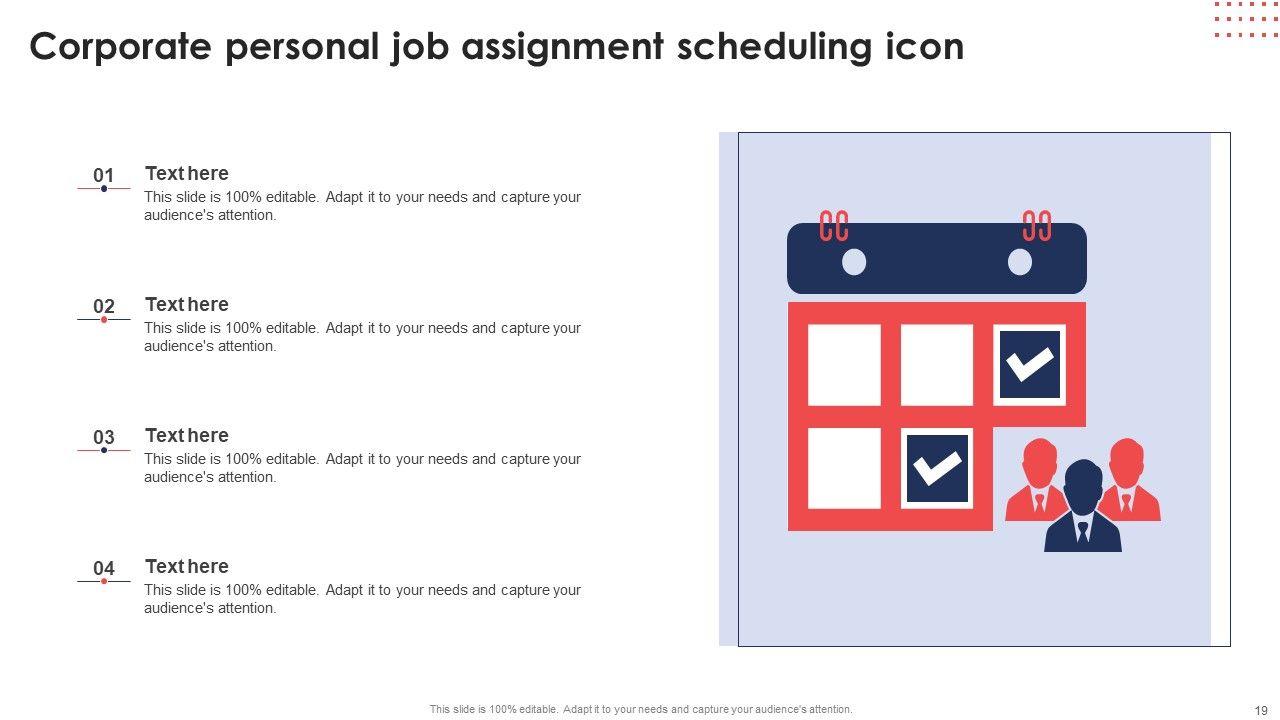 Corporate personal job assignment scheduling icon

01
Text here
This slide is 100% editable. Adapt it to your needs and capture your audience's attention.

02
Text here
This slide is 100% editable. Adapt it to your needs and capture your audience's attention.

03
Text here
This slide is 100% editable. Adapt it to your needs and capture your audience's attention.

04
Text here
This slide is 100% editable. Adapt it to your needs and capture your audience's attention.

This slide is 100% editable. Adapt it to your needs and capture your audience's attention.

19